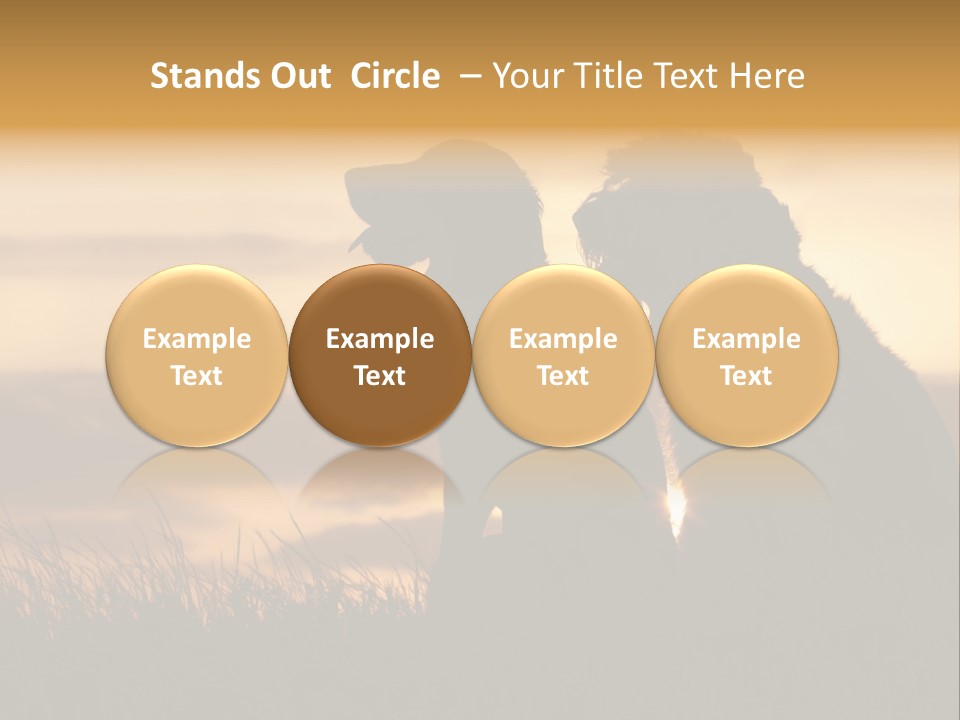 Stands Out Circle – Your Title Text Here

Example Text

Example Text

Example Text

Example Text